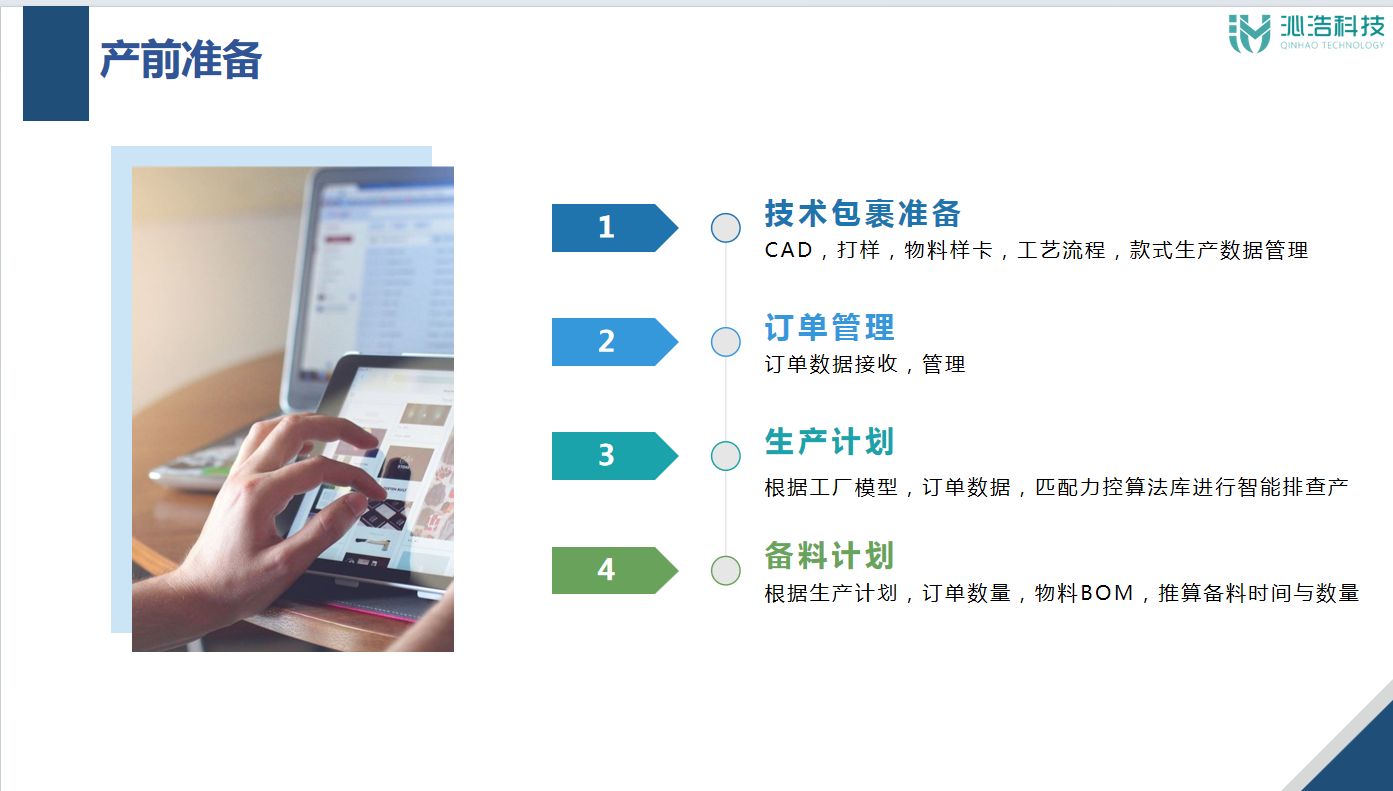 产前准备

沁浩科技
QINHAO TECHNOLOGY

1
技术包裹准备
CAD，打样，物料样卡，工艺流程，款式生产数据管理

2
订单管理
订单数据接收，管理

3
生产计划
根据工厂模型，订单数据，匹配力控算法库进行智能排查产

4
备料计划
根据生产计划，订单数量，物料BOM，推算备料时间与数量